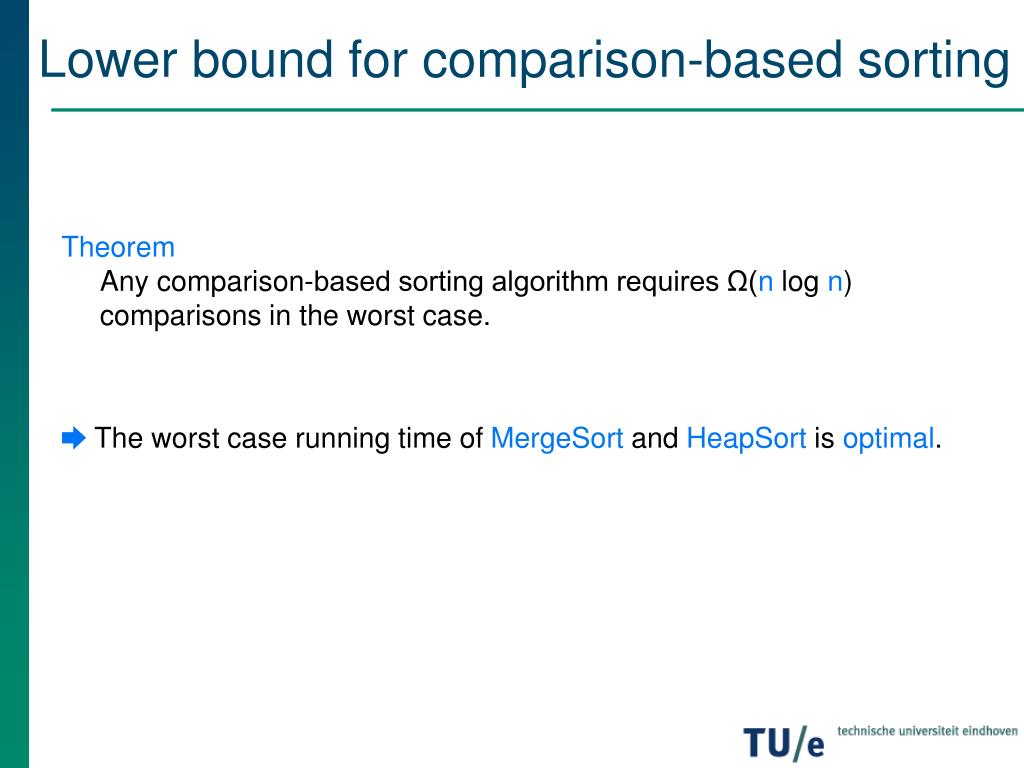 Lower bound for comparison-based sorting

Theorem
Any comparison-based sorting algorithm requires $\Omega(n \log n)$ comparisons in the worst case.

➡ The worst case running time of MergeSort and HeapSort is optimal.

TU/e technische universiteit eindhoven